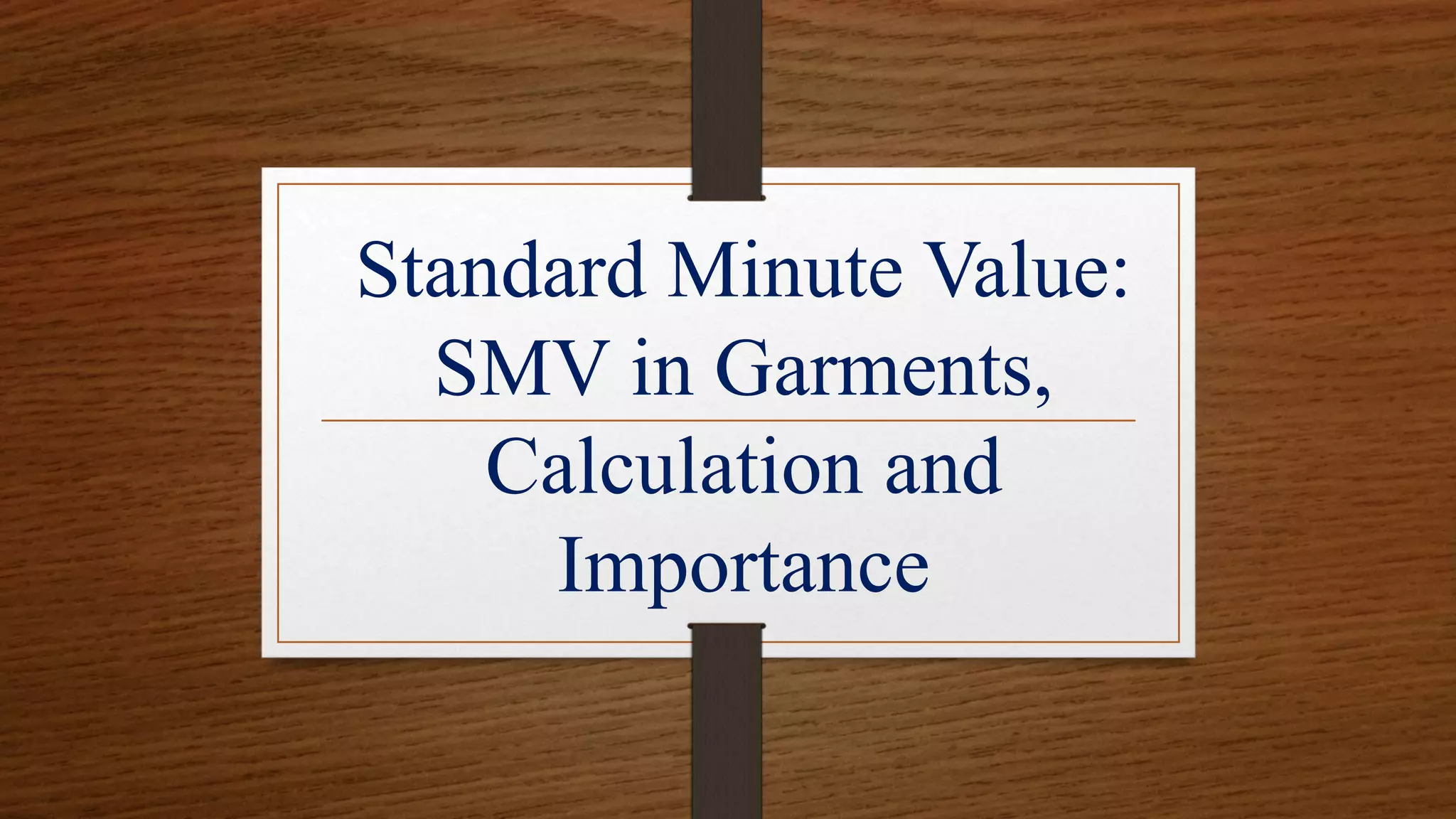 Standard Minute Value: SMV in Garments, Calculation and Importance